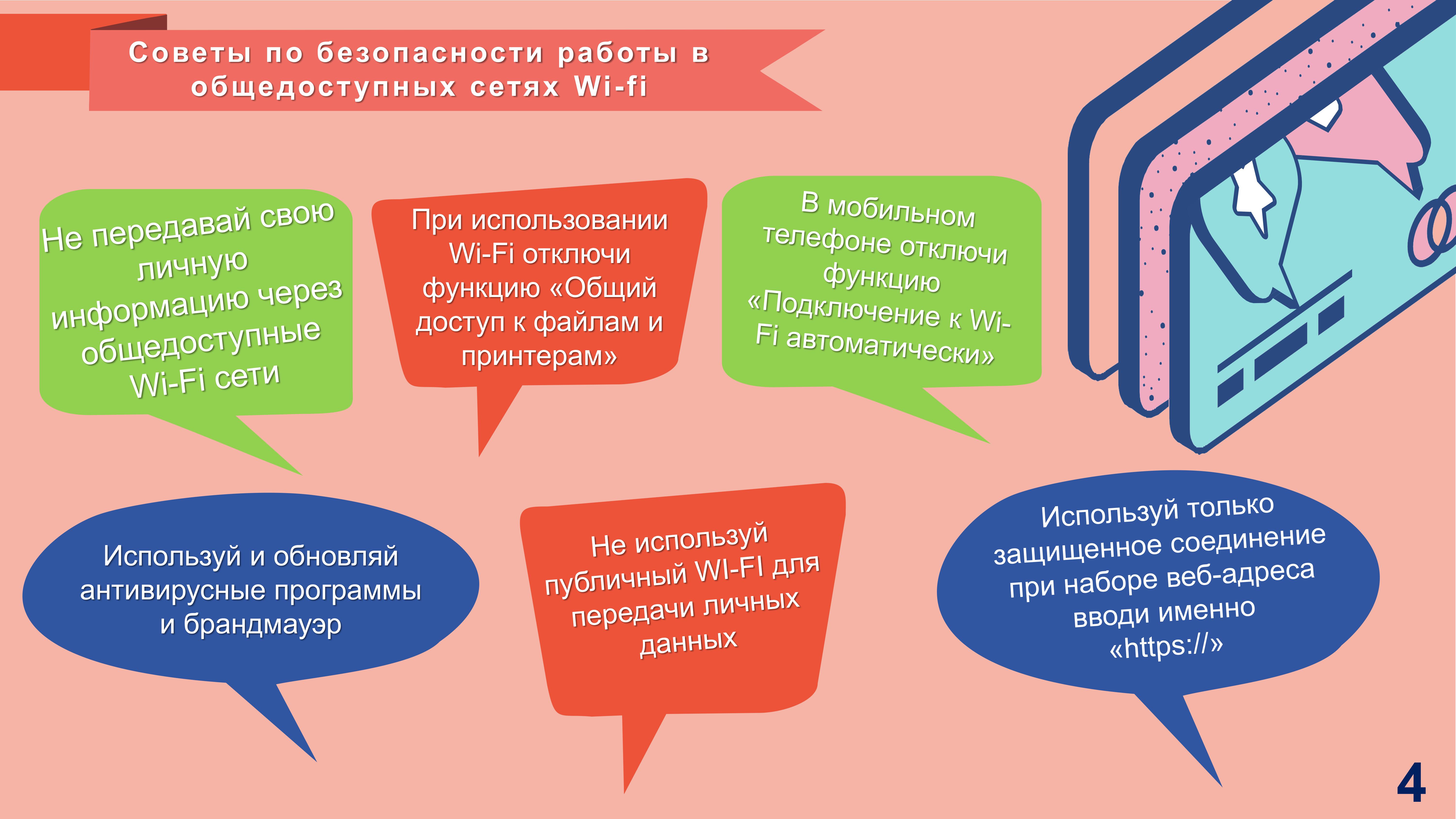 Советы по безопасности работы в общедоступных сетях Wi-fi

Не передавай свою личную информацию через общедоступные Wi-Fi сети

При использовании Wi-Fi отключи функцию «Общий доступ к файлам и принтерам»

В мобильном телефоне отключи функцию «Подключение к Wi-Fi автоматически»

Используй и обновляй антивирусные программы и брандмауэр

Не используй публичный WI-FI для передачи личных данных

Используй только защищенное соединение при наборе веб-адреса вводи именно «https://»

4